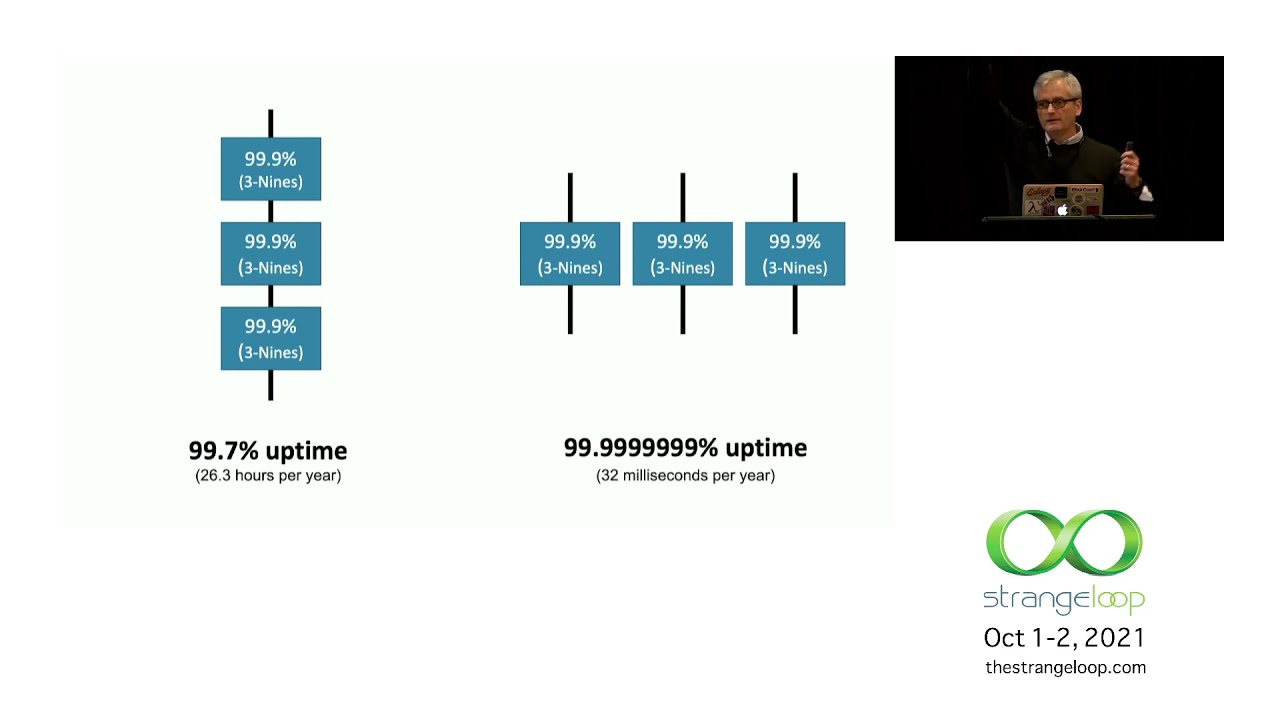 99.9%
(3-Nines)

99.9%
(3-Nines)

99.9%
(3-Nines)

99.7% uptime
(26.3 hours per year)

99.9%
(3-Nines)

99.9%
(3-Nines)

99.9%
(3-Nines)

99.9999999% uptime
(32 milliseconds per year)

strangeloop
Oct 1-2, 2021
thestrangeloop.com